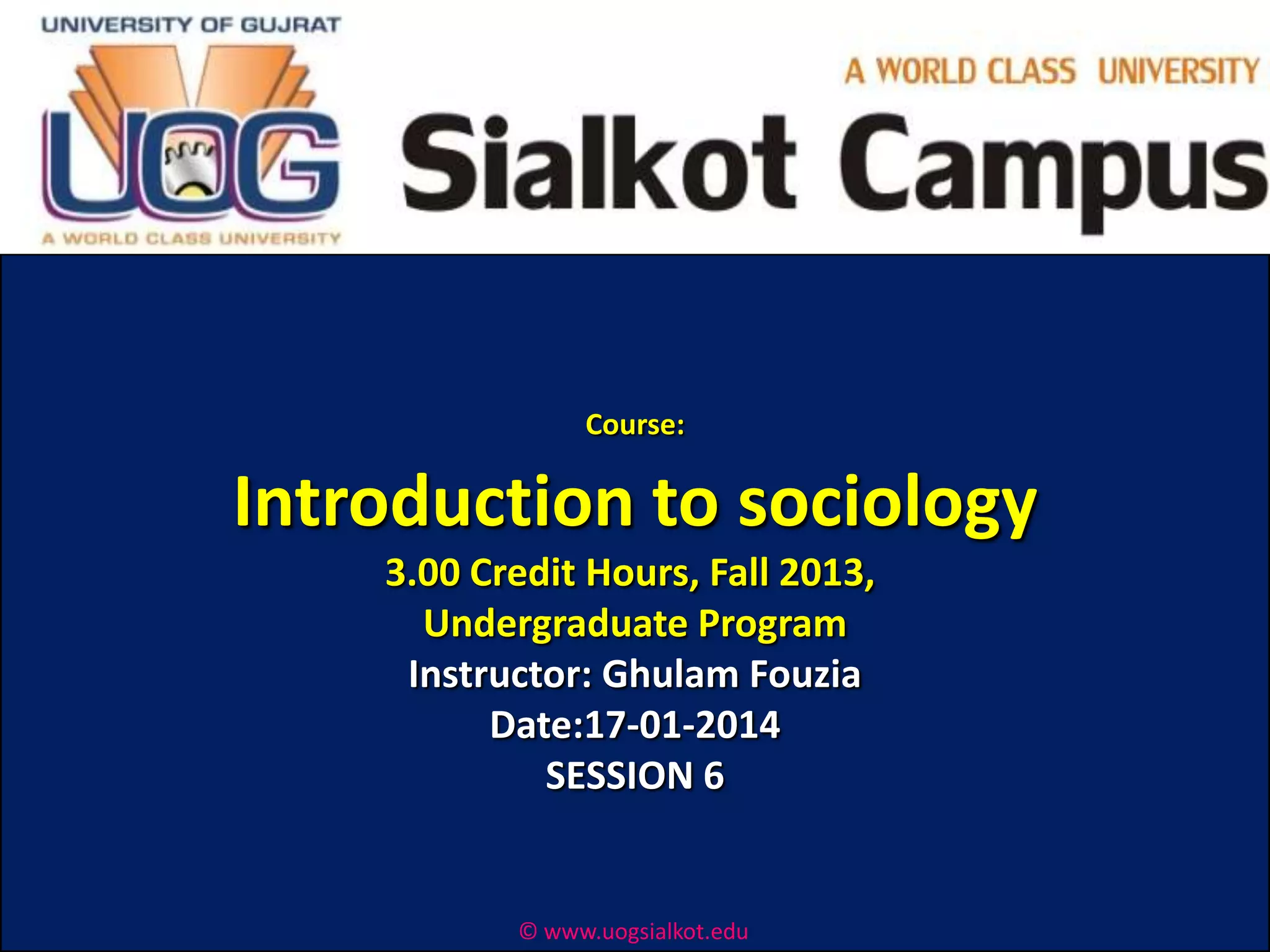 UNIVERSITY OF GUJRAT

UOG

A WORLD CLASS UNIVERSITY

A WORLD CLASS UNIVERSITY

Sialkot Campus

Course:

Introduction to sociology

3.00 Credit Hours, Fall 2013,

Undergraduate Program

Instructor: Ghulam Fouzia

Date:17-01-2014

SESSION 6

© www.uogsialkot.edu